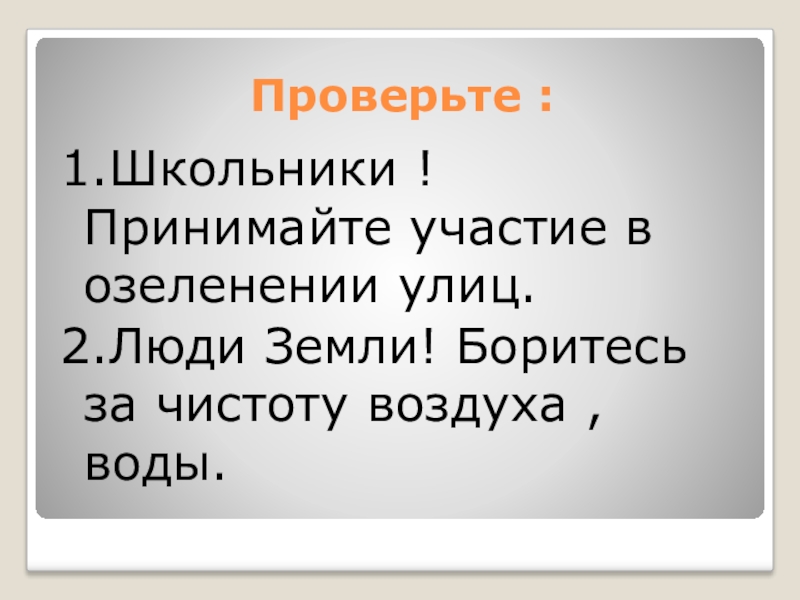 Проверьте :

1.Школьники ! Принимайте участие в озеленении улиц.

2.Люди Земли! Боритесь за чистоту воздуха , воды.